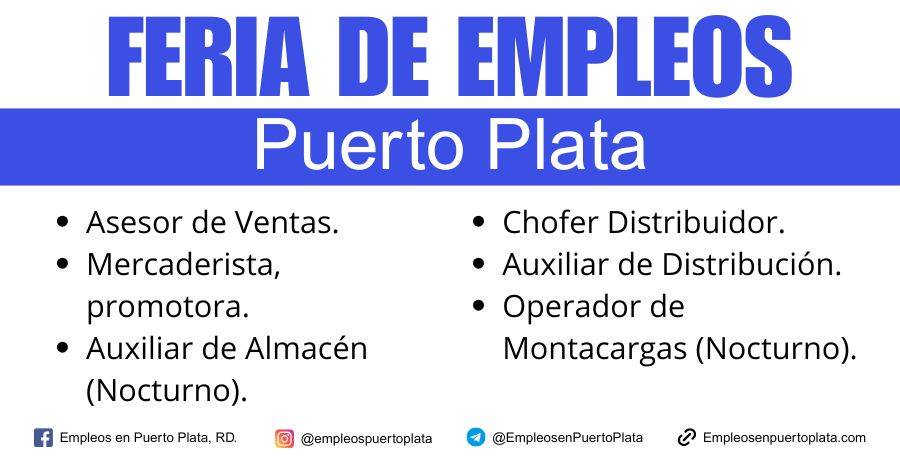 FERIA DE EMPLEOS

Puerto Plata

- Asesor de Ventas.
- Mercaderista, promotora.
- Auxiliar de Almacén (Nocturno).

- Chofer Distribuidor.
- Auxiliar de Distribución.
- Operador de Montacargas (Nocturno).

Empleos en Puerto Plata, RD. @empleospuertoplata @EmpleosenPuertoPlata Empleosenpuertoplata.com